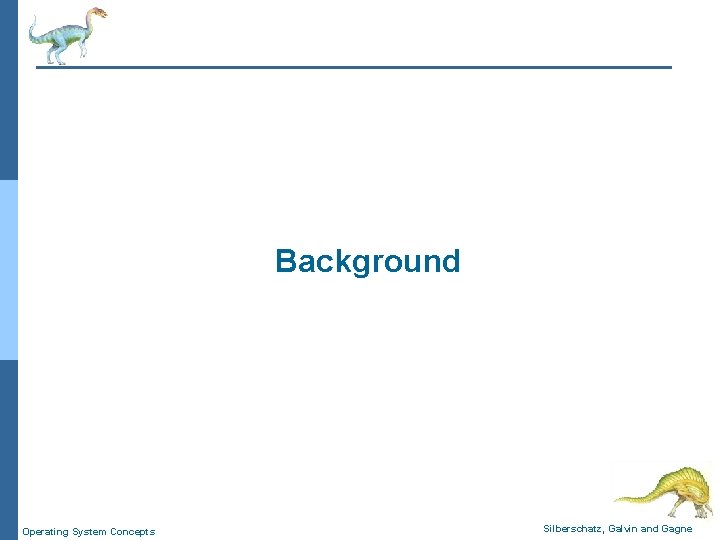 Background

Operating System Concepts

Silberschatz, Galvin and Gagne